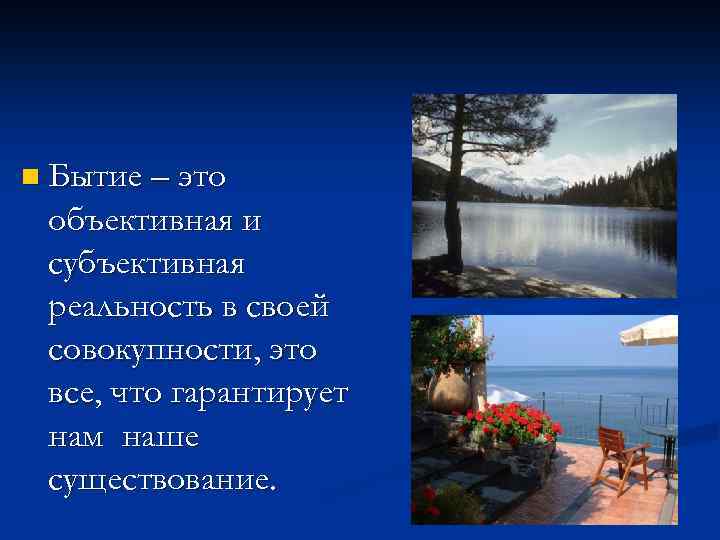 Бытие – это объективная и субъективная реальность в своей совокупности, это все, что гарантирует нам наше существование.